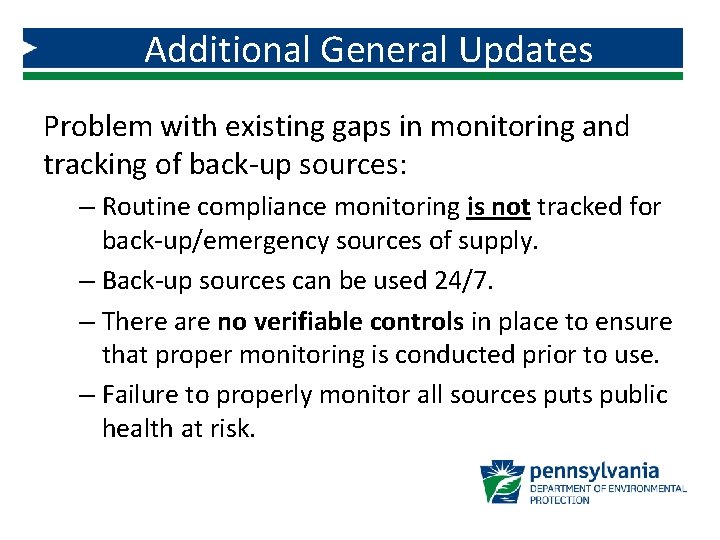 Additional General Updates

Problem with existing gaps in monitoring and tracking of back-up sources:

– Routine compliance monitoring is not tracked for back-up/emergency sources of supply.

– Back-up sources can be used 24/7.

– There are no verifiable controls in place to ensure that proper monitoring is conducted prior to use.

– Failure to properly monitor all sources puts public health at risk.

pennsylvania
DEPARTMENT OF ENVIRONMENTAL PROTECTION